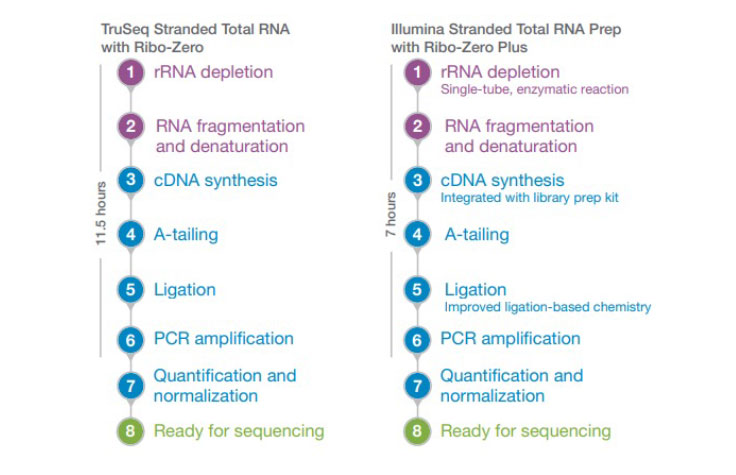 TruSeq Stranded Total RNA with Ribo-Zero

11.5 hours

1 rRNA depletion

2 RNA fragmentation and denaturation

3 cDNA synthesis

4 A-tailing

5 Ligation

6 PCR amplification

7 Quantification and normalization

8 Ready for sequencing

Illumina Stranded Total RNA Prep with Ribo-Zero Plus

7 hours

1 rRNA depletion
Single-tube, enzymatic reaction

2 RNA fragmentation and denaturation

3 cDNA synthesis
Integrated with library prep kit

4 A-tailing

5 Ligation
Improved ligation-based chemistry

6 PCR amplification

7 Quantification and normalization

8 Ready for sequencing